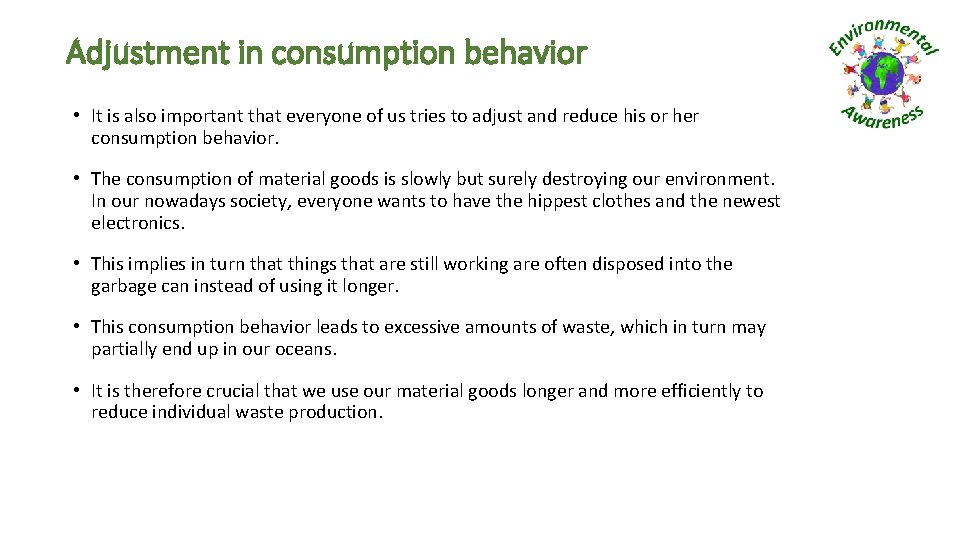 Adjustment in consumption behavior

Environmental Awareness

• It is also important that everyone of us tries to adjust and reduce his or her consumption behavior.

• The consumption of material goods is slowly but surely destroying our environment. In our nowadays society, everyone wants to have the hippest clothes and the newest electronics.

• This implies in turn that things that are still working are often disposed into the garbage can instead of using it longer.

• This consumption behavior leads to excessive amounts of waste, which in turn may partially end up in our oceans.

• It is therefore crucial that we use our material goods longer and more efficiently to reduce individual waste production.